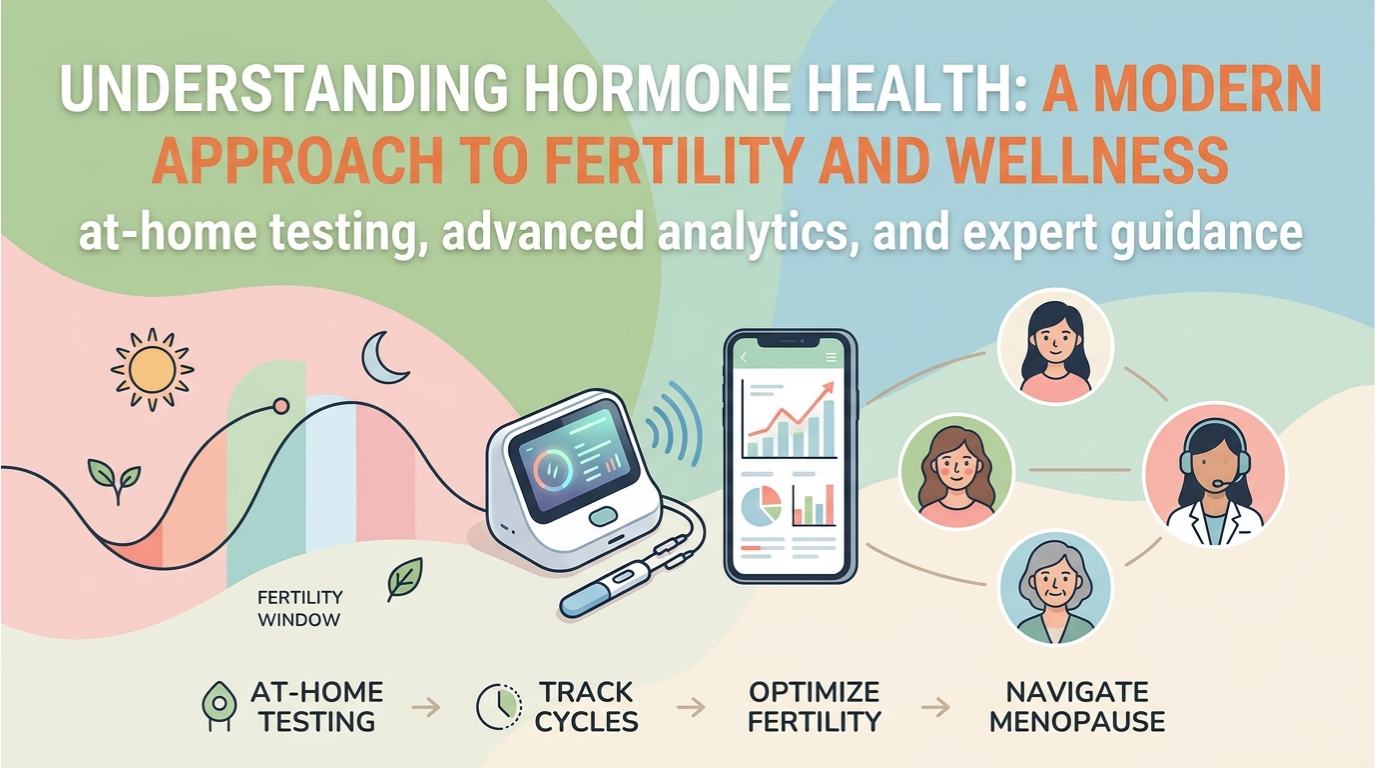 UNDERSTANDING HORMONE HEALTH: A MODERN APPROACH TO FERTILITY AND WELLNESS

at-home testing, advanced analytics, and expert guidance

FERTILITY WINDOW

AT-HOME TESTING → TRACK CYCLES → OPTIMIZE FERTILITY → NAVIGATE MENOPAUSE